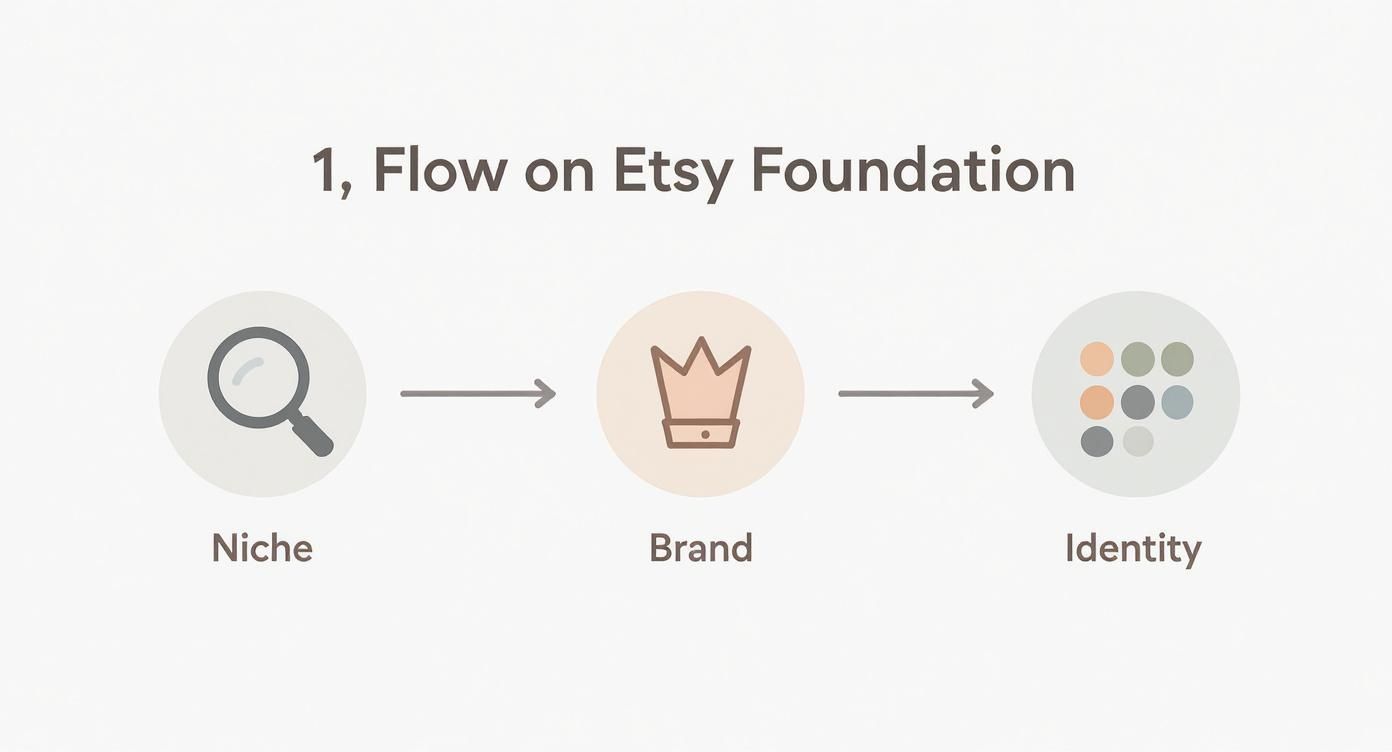 1, Flow on Etsy Foundation

Niche

Brand

Identity